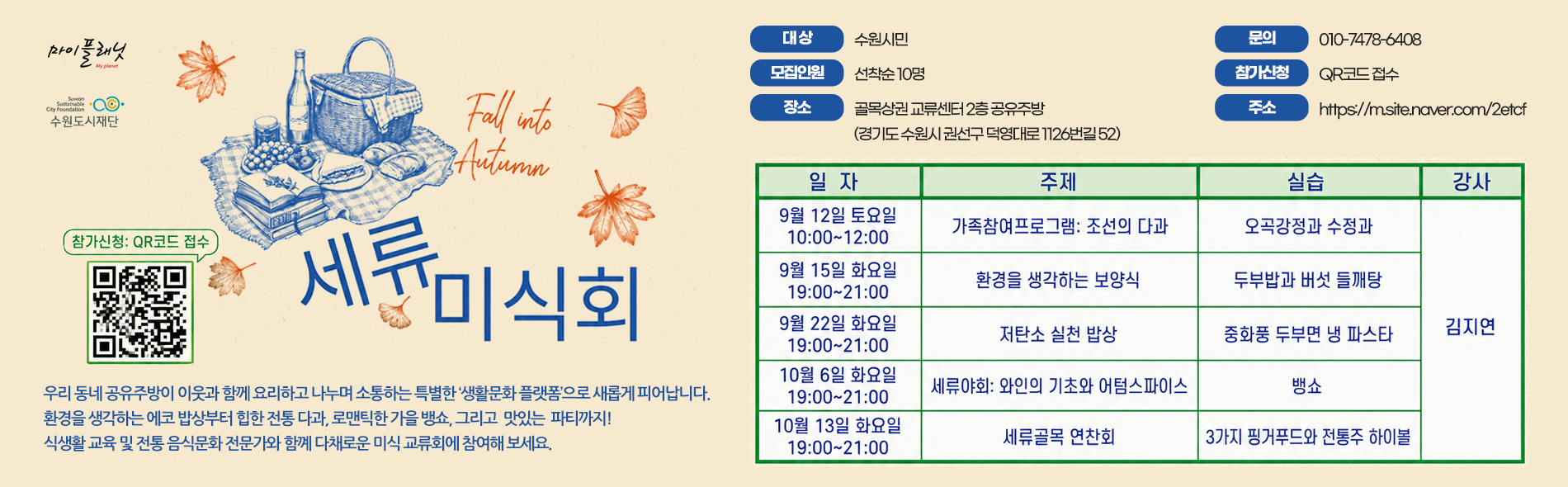 마이플래닛
My planet

Suwon Sustainable City Foundation
수원도시재단

Fall into Autumn

참가신청: QR코드 접수

세류미식회

우리 동네 공유주방이 이웃과 함께 요리하고 나누며 소통하는 특별한 '생활문화 플랫폼'으로 새롭게 피어납니다. 환경을 생각하는 에코 밥상부터 힙한 전통 다과, 로맨틱한 가을 뱅쇼, 그리고 맛있는 파티까지! 식생활 교육 및 전통 음식문화 전문가와 함께 다채로운 미식 교류회에 참여해 보세요.

대상 수원시민
모집인원 선착순 10명
장소 골목상권 교류센터 2층 공유주방 (경기도 수원시 권선구 덕영대로 1126번길 52)
문의 010-7478-6408
참가신청 QR코드 접수
주소 https://m.site.naver.com/2etcf

| 일 자 | 주제 | 실습 | 강사 |
|---|---|---|---|
| 9월 12일 토요일 10:00~12:00 | 가족참여프로그램: 조선의 다과 | 오곡강정과 수정과 | 김지연 |
| 9월 15일 화요일 19:00~21:00 | 환경을 생각하는 보양식 | 두부밥과 버섯 들깨탕 | |
| 9월 22일 화요일 19:00~21:00 | 저탄소 실천 밥상 | 중화풍 두부면 냉 파스타 | |
| 10월 6일 화요일 19:00~21:00 | 세류야회: 와인의 기초와 어텀스파이스 | 뱅쇼 | |
| 10월 13일 화요일 19:00~21:00 | 세류골목 연찬회 | 3가지 핑거푸드와 전통주 하이볼 | |